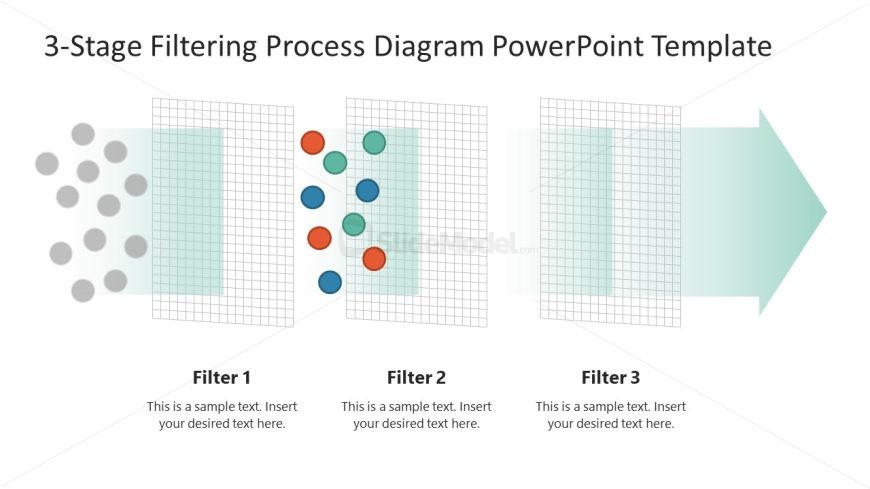 3-Stage Filtering Process Diagram PowerPoint Template

SlideModel.com

Filter 1

This is a sample text. Insert your desired text here.

Filter 2

This is a sample text. Insert your desired text here.

Filter 3

This is a sample text. Insert your desired text here.